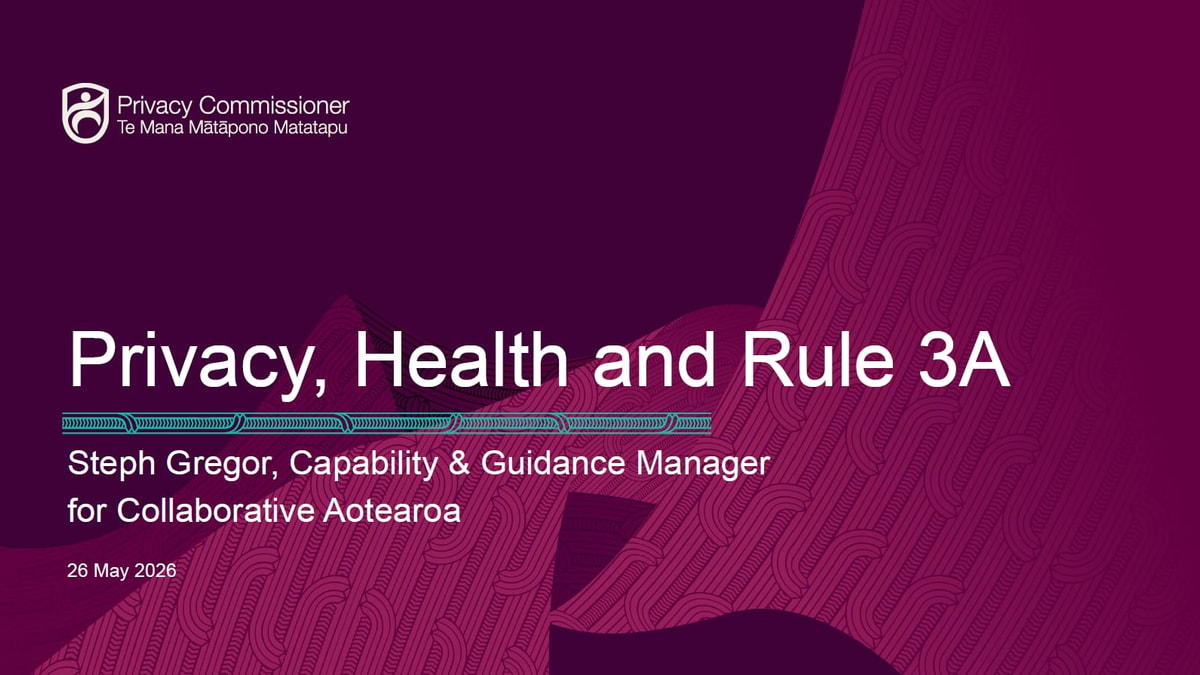 Privacy Commissioner
Te Mana Mātāpono Matatapu

Privacy, Health and Rule 3A

Steph Gregor, Capability & Guidance Manager for Collaborative Aotearoa

26 May 2026